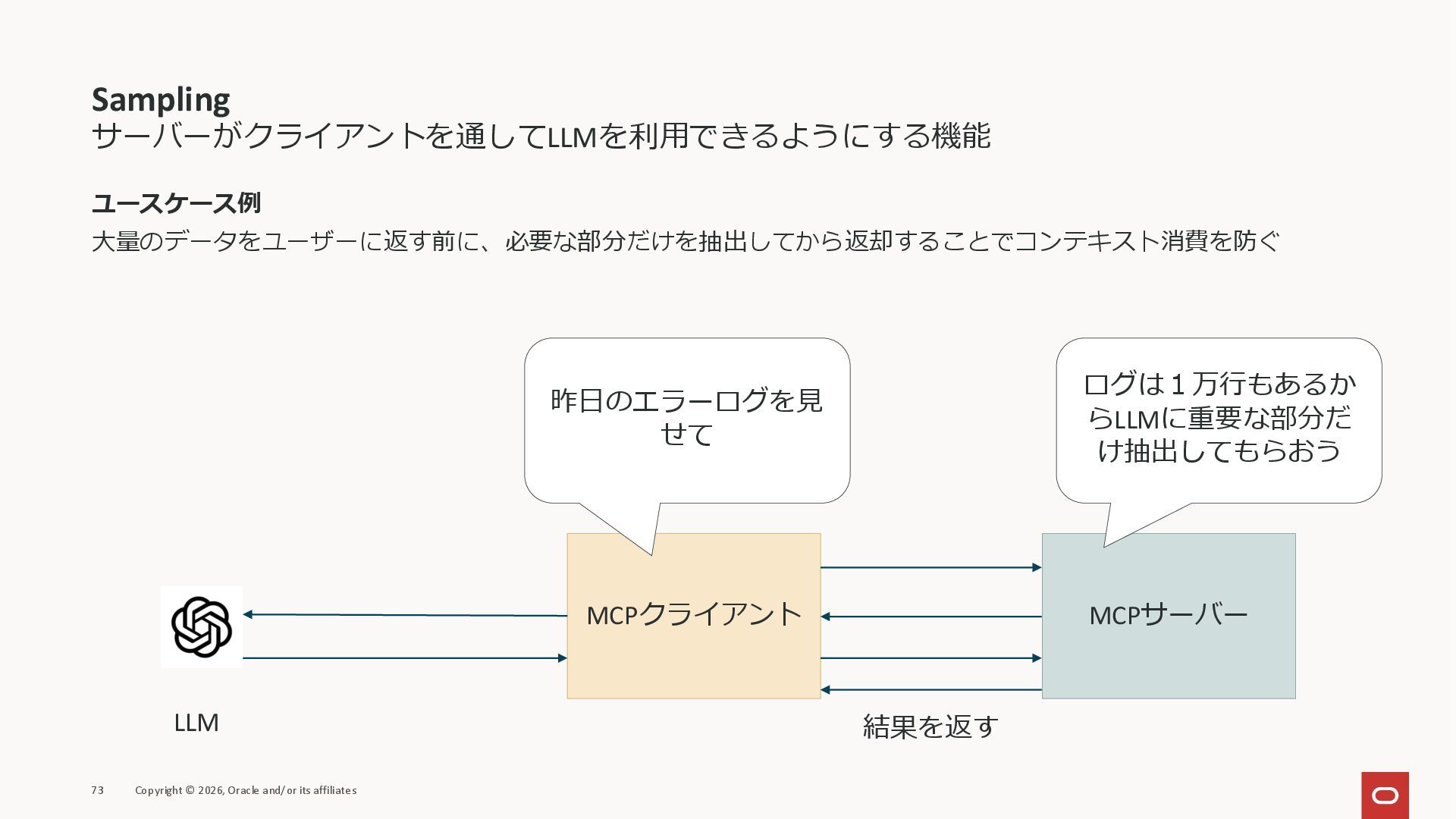 Sampling
サーバーがクライアントを通してLLMを利用できるようにする機能

ユースケース例
大量のデータをユーザーに返す前に、必要な部分だけを抽出してから返却することでコンテキスト消費を防ぐ

昨日のエラーログを見せて

ログは１万行もあるからLLMに重要な部分だけ抽出してもらおう

MCPクライアント

MCPサーバー

LLM

結果を返す

73 Copyright © 2026, Oracle and/or its affiliates